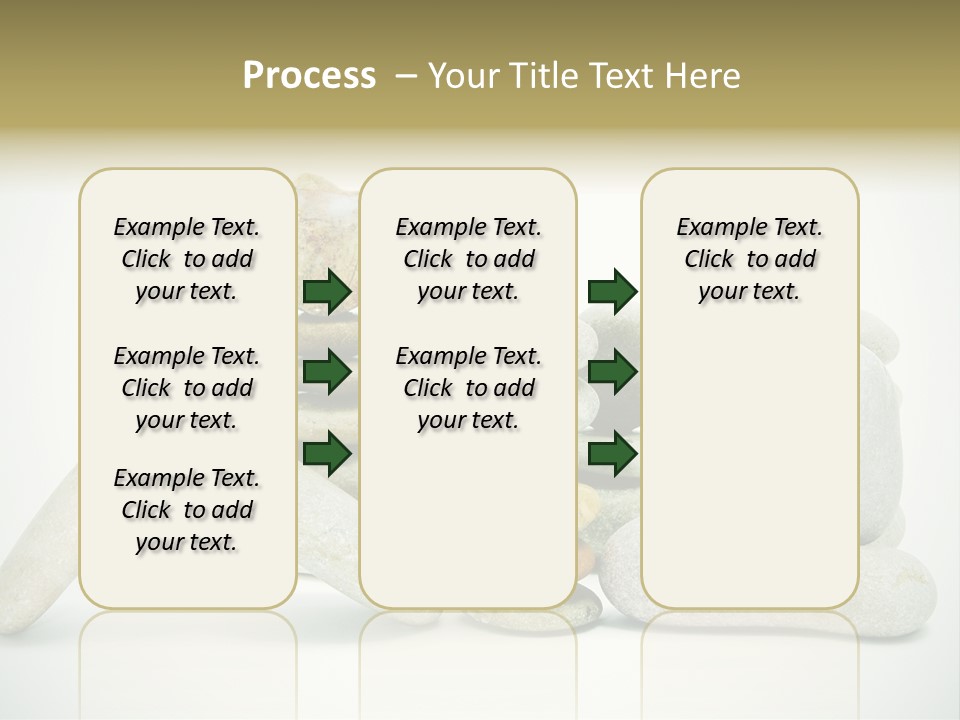 Process – Your Title Text Here

Example Text. Click to add your text.

Example Text. Click to add your text.

Example Text. Click to add your text.

Example Text. Click to add your text.

Example Text. Click to add your text.

Example Text. Click to add your text.